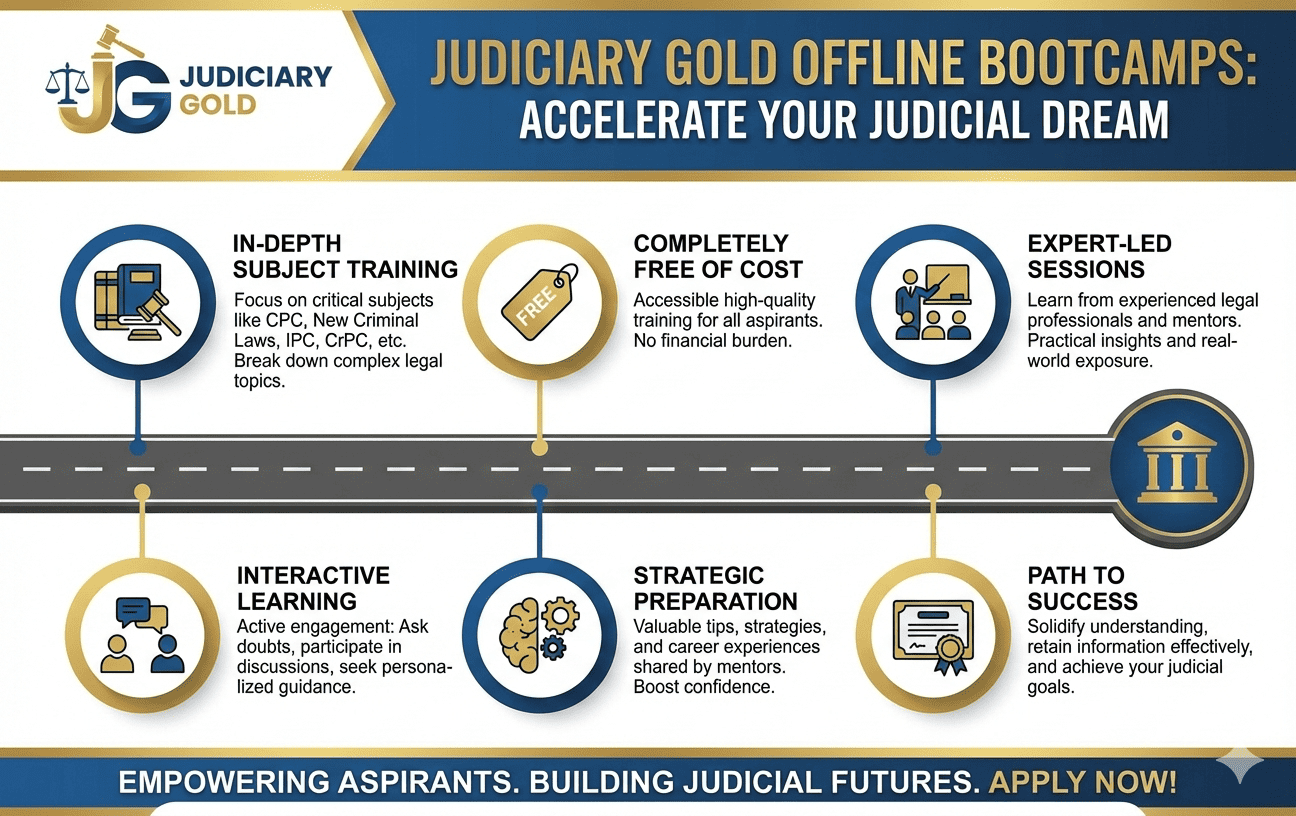 JG JUDICIARY GOLD

JUDICIARY GOLD OFFLINE BOOTCAMPS: ACCELERATE YOUR JUDICIAL DREAM

IN-DEPTH SUBJECT TRAINING
Focus on critical subjects like CPC, New Criminal Laws, IPC, CrPC, etc. Break down complex legal topics.

FREE

COMPLETELY FREE OF COST
Accessible high-quality training for all aspirants. No financial burden.

EXPERT-LED SESSIONS
Learn from experienced legal professionals and mentors. Practical insights and real-world exposure.

INTERACTIVE LEARNING
Active engagement: Ask doubts, participate in discussions, seek personalized guidance.

STRATEGIC PREPARATION
Valuable tips, strategies, and career experiences shared by mentors. Boost confidence.

PATH TO SUCCESS
Solidify understanding, retain information effectively, and achieve your judicial goals.

EMPOWERING ASPIRANTS. BUILDING JUDICIAL FUTURES. APPLY NOW!